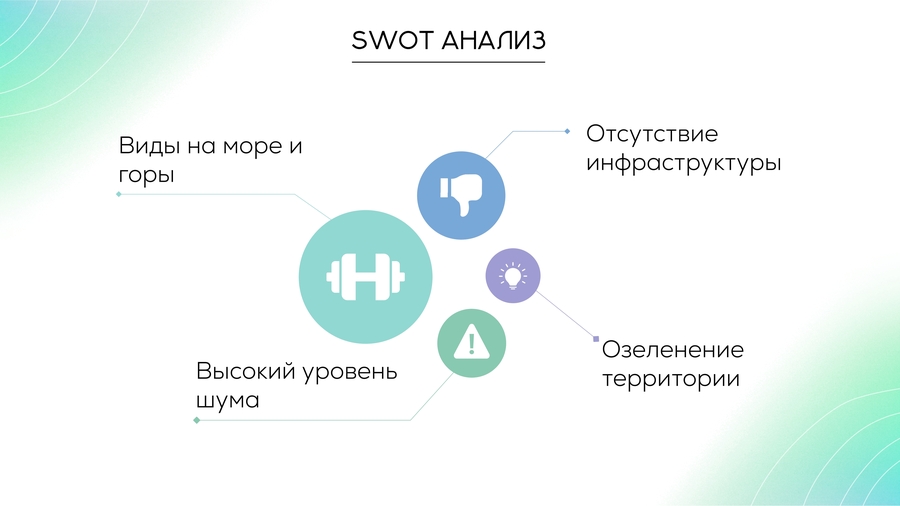 SWOT АНАЛИЗ

Виды на море и горы

Отсутствие инфраструктуры

Озеленение территории

Высокий уровень шума